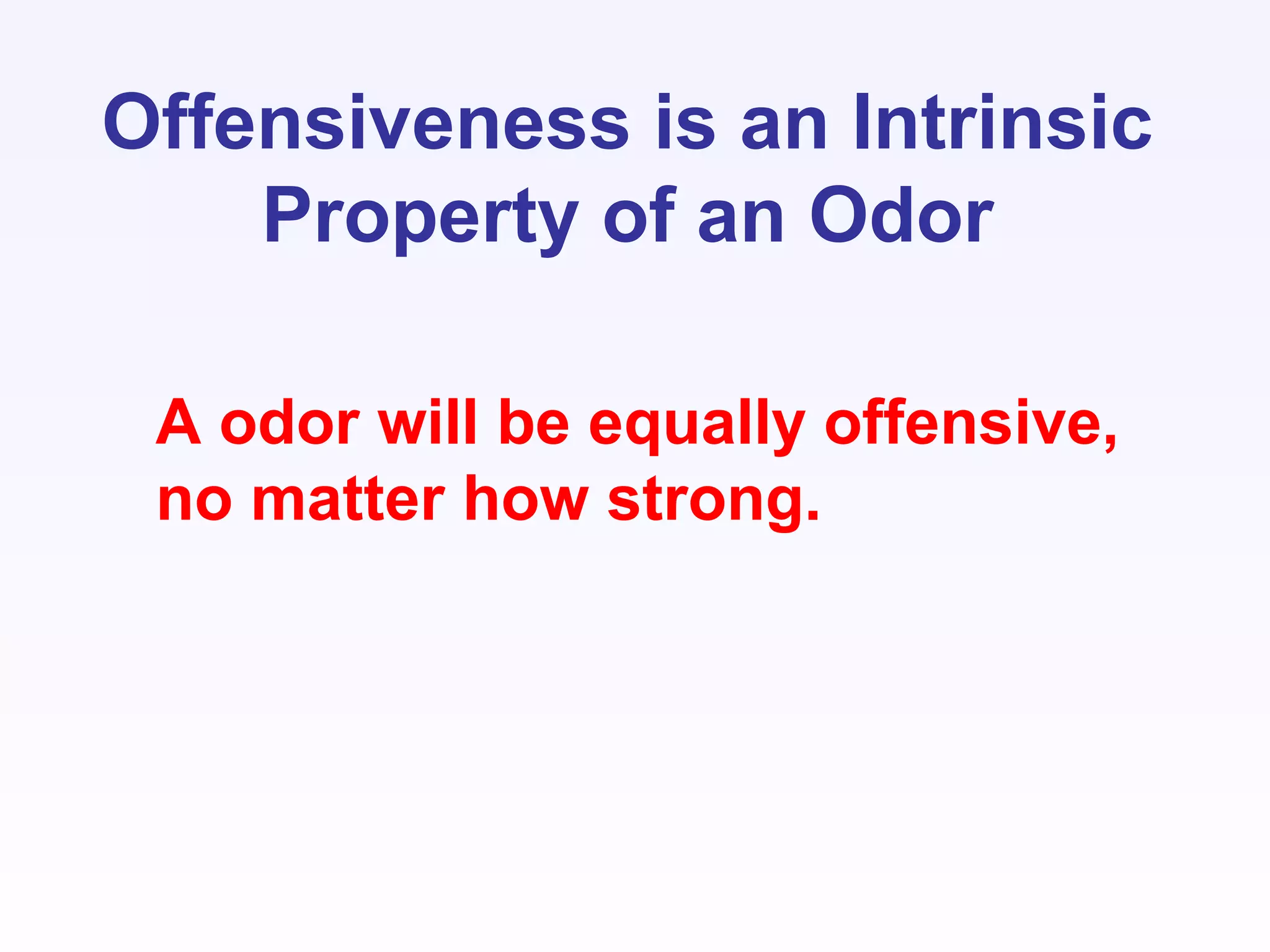 Offensiveness is an Intrinsic Property of an Odor

A odor will be equally offensive, no matter how strong.